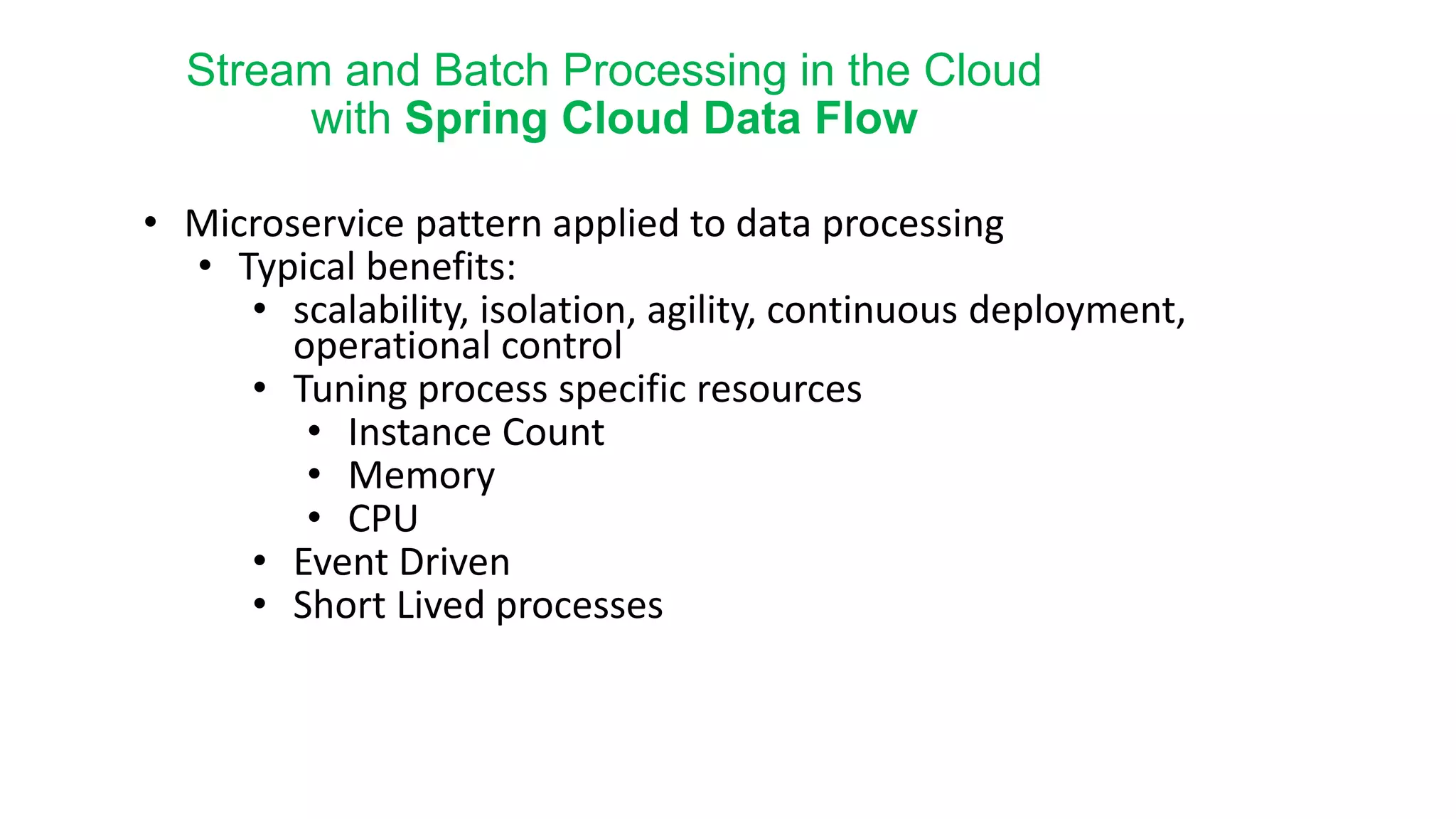 Stream and Batch Processing in the Cloud with Spring Cloud Data Flow

• Microservice pattern applied to data processing
  • Typical benefits:
    • scalability, isolation, agility, continuous deployment, operational control
    • Tuning process specific resources
      • Instance Count
      • Memory
      • CPU
    • Event Driven
    • Short Lived processes